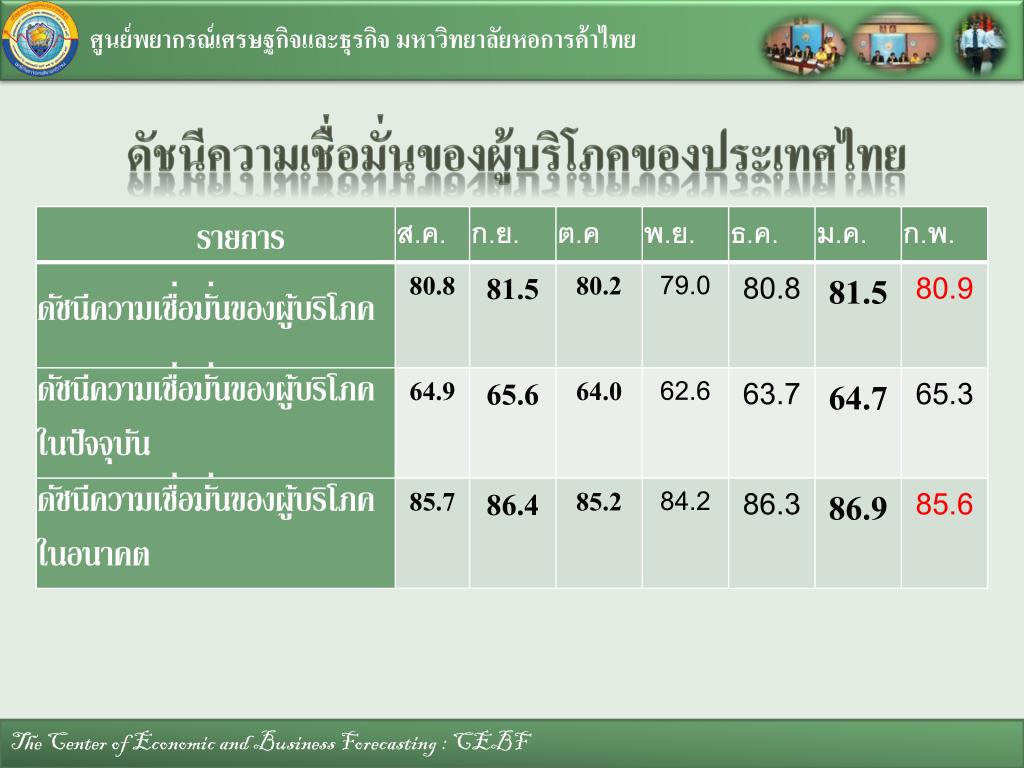 ศูนย์พยากรณ์เศรษฐกิจและธุรกิจ มหาวิทยาลัยหอการค้าไทย

ดัชนีความเชื่อมั่นของผู้บริโภคของประเทศไทย

| รายการ | ส.ค. | ก.ย. | ต.ค | พ.ย. | ธ.ค. | ม.ค. | ก.พ. |
|---|---|---|---|---|---|---|---|
| ดัชนีความเชื่อมั่นของผู้บริโภค | 80.8 | 81.5 | 80.2 | 79.0 | 80.8 | 81.5 | 80.9 |
| ดัชนีความเชื่อมั่นของผู้บริโภคในปัจจุบัน | 64.9 | 65.6 | 64.0 | 62.6 | 63.7 | 64.7 | 65.3 |
| ดัชนีความเชื่อมั่นของผู้บริโภคในอนาคต | 85.7 | 86.4 | 85.2 | 84.2 | 86.3 | 86.9 | 85.6 |

The Center of Economic and Business Forecasting : CEBF